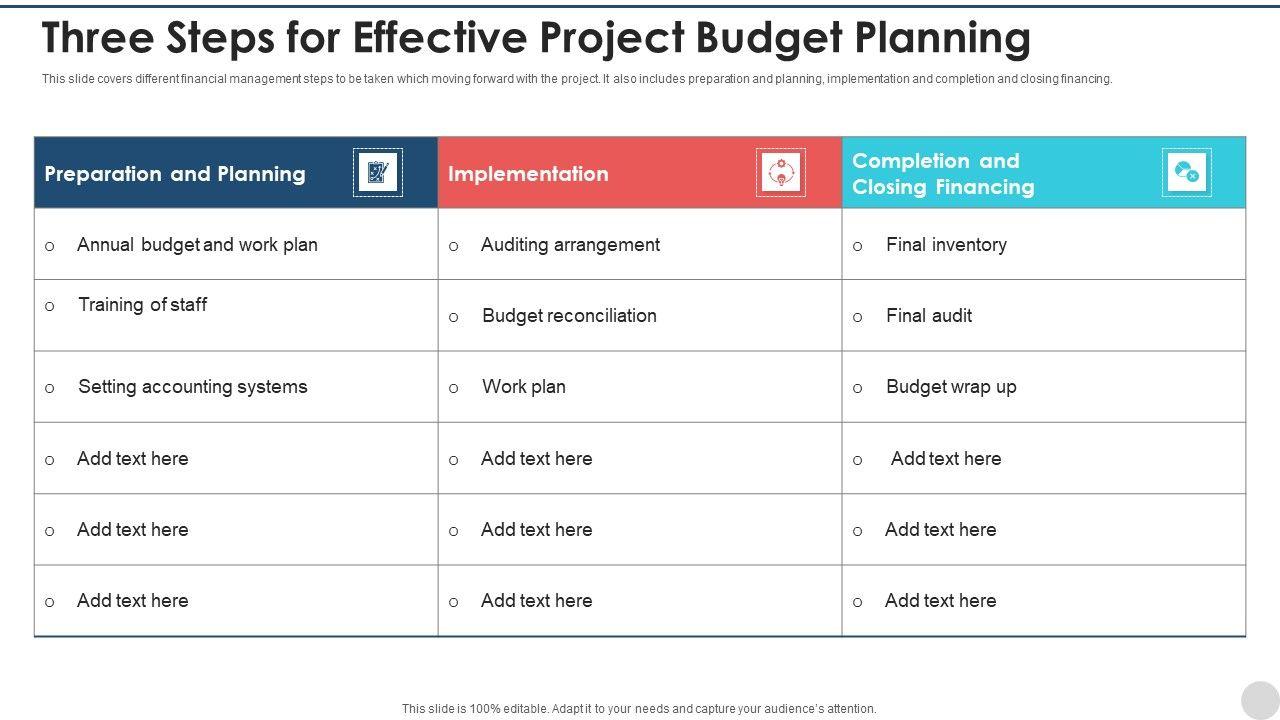 Three Steps for Effective Project Budget Planning

This slide covers different financial management steps to be taken which moving forward with the project. It also includes preparation and planning, implementation and completion and closing financing.

| Preparation and Planning | Implementation | Completion and Closing Financing |
|---|---|---|
| o Annual budget and work plan | o Auditing arrangement | o Final inventory |
| o Training of staff | o Budget reconciliation | o Final audit |
| o Setting accounting systems | o Work plan | o Budget wrap up |
| o Add text here | o Add text here | o Add text here |
| o Add text here | o Add text here | o Add text here |
| o Add text here | o Add text here | o Add text here |

This slide is 100% editable. Adapt it to your needs and capture your audience's attention.